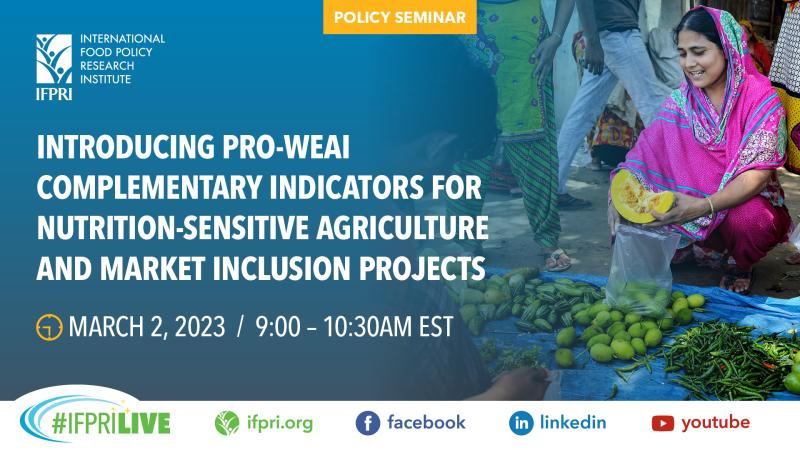 POLICY SEMINAR

INTERNATIONAL FOOD POLICY RESEARCH INSTITUTE
IFPRI

INTRODUCING PRO-WEAI COMPLEMENTARY INDICATORS FOR NUTRITION-SENSITIVE AGRICULTURE AND MARKET INCLUSION PROJECTS

MARCH 2, 2023 / 9:00 – 10:30AM EST

#IFPRILIVE ifpri.org facebook linkedin youtube